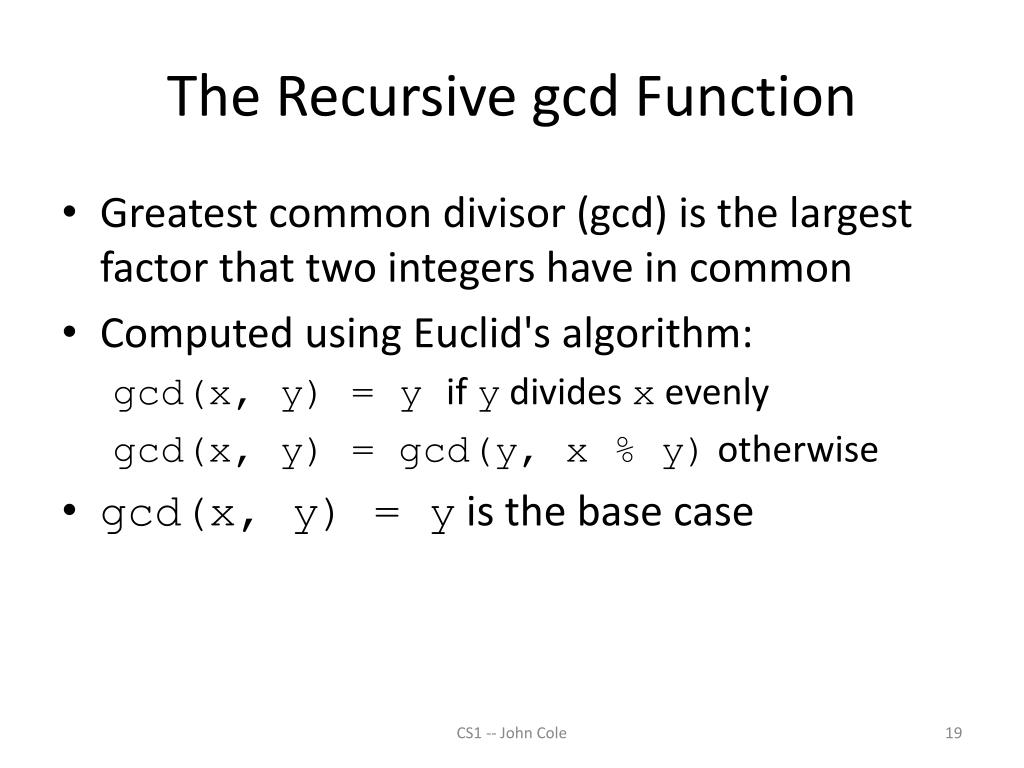 The Recursive gcd Function

• Greatest common divisor (gcd) is the largest factor that two integers have in common

• Computed using Euclid's algorithm:

gcd(x, y) = y if y divides x evenly

gcd(x, y) = gcd(y, x % y) otherwise

• gcd(x, y) = y is the base case

CS1 -- John Cole

19